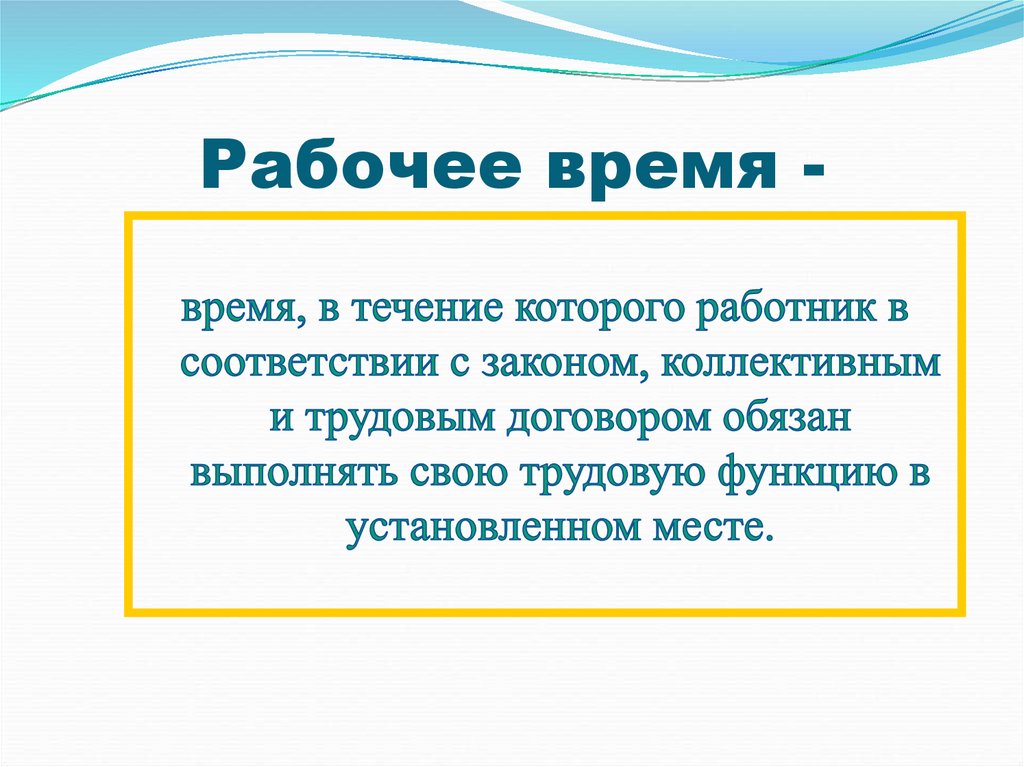 Рабочее время -

время, в течение которого работник в соответствии с законом, коллективным и трудовым договором обязан выполнять свою трудовую функцию в установленном месте.